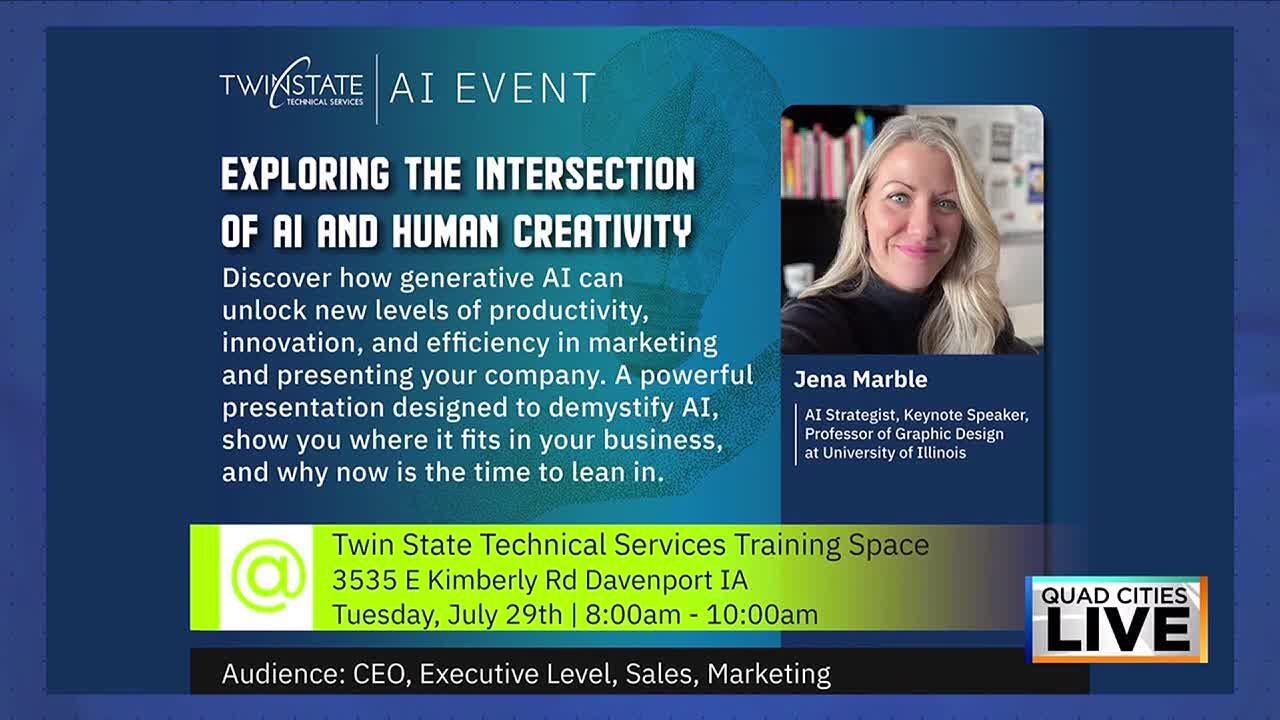 TWINSTATE TECHNICAL SERVICES | AI EVENT

EXPLORING THE INTERSECTION OF AI AND HUMAN CREATIVITY

Discover how generative AI can unlock new levels of productivity, innovation, and efficiency in marketing and presenting your company. A powerful presentation designed to demystify AI, show you where it fits in your business, and why now is the time to lean in.

Jena Marble

AI Strategist, Keynote Speaker, Professor of Graphic Design at University of Illinois

@

Twin State Technical Services Training Space
3535 E Kimberly Rd Davenport IA
Tuesday, July 29th | 8:00am - 10:00am

Audience: CEO, Executive Level, Sales, Marketing

QUAD CITIES LIVE